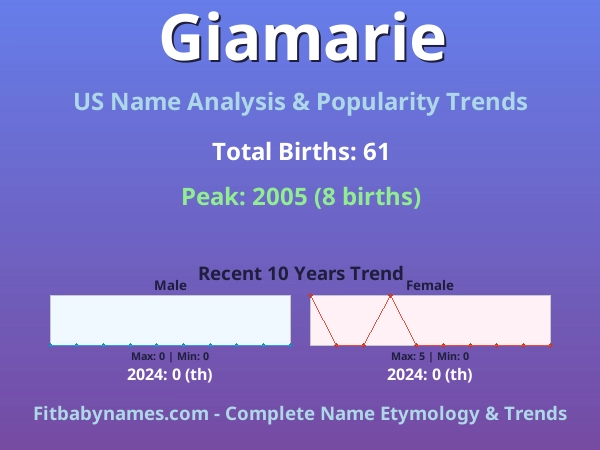 Giamarie

US Name Analysis & Popularity Trends

Total Births: 61

Peak: 2005 (8 births)

Recent 10 Years Trend

Male

Max: 0 | Min: 0

2024: 0 (th)

Female

Max: 5 | Min: 0

2024: 0 (th)

Fitbabynames.com - Complete Name Etymology & Trends